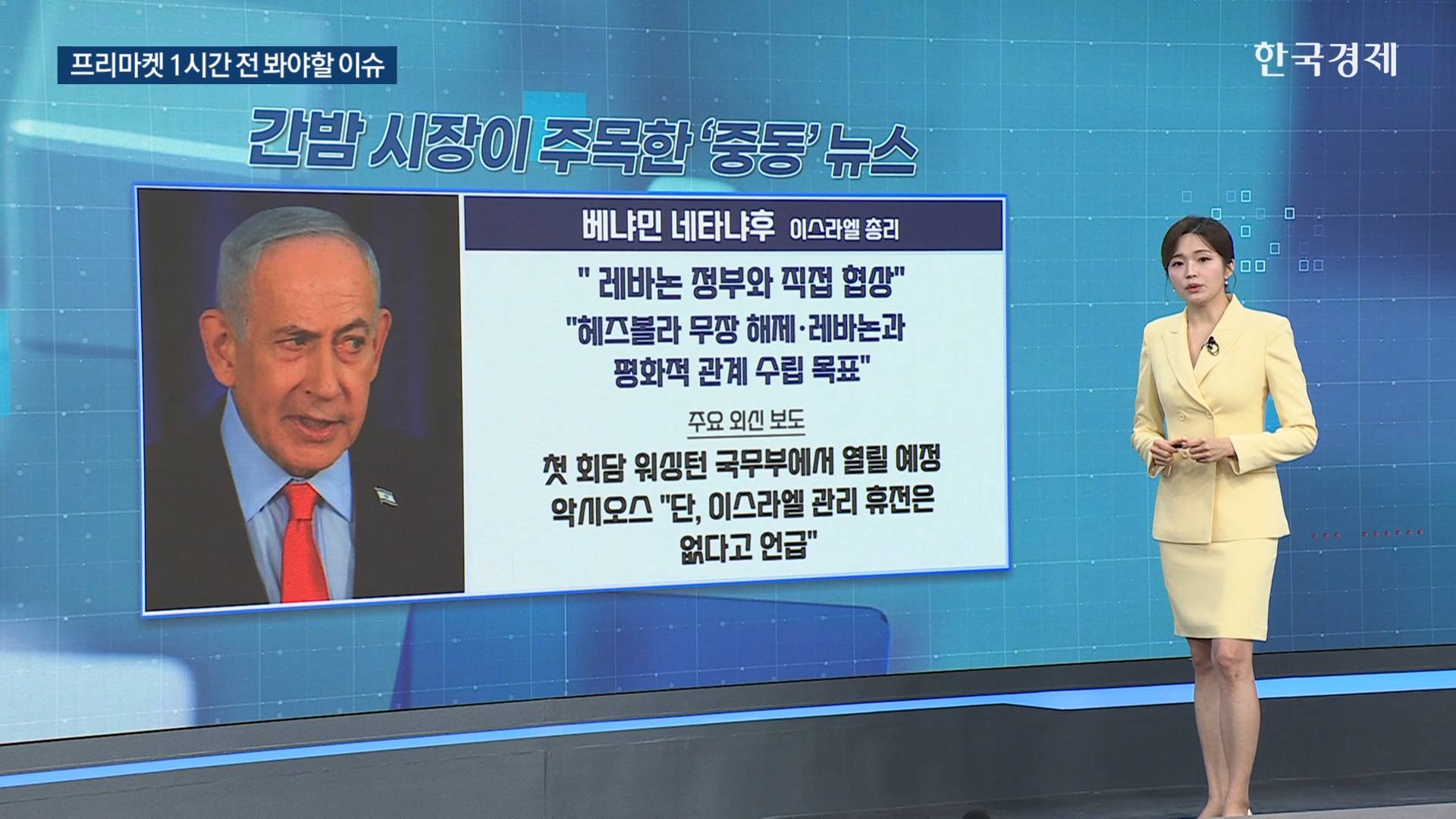 프리마켓 1시간 전 봐야할 이슈

한국경제

간밤 시장이 주목한 '중동' 뉴스

베냐민 네타냐후 이스라엘 총리

" 레바논 정부와 직접 협상"
"헤즈볼라 무장 해제·레바논과 평화적 관계 수립 목표"

주요 외신 보도

첫 회담 워싱턴 국무부에서 열릴 예정
악시오스 "단, 이스라엘 관리 휴전은 없다고 언급"